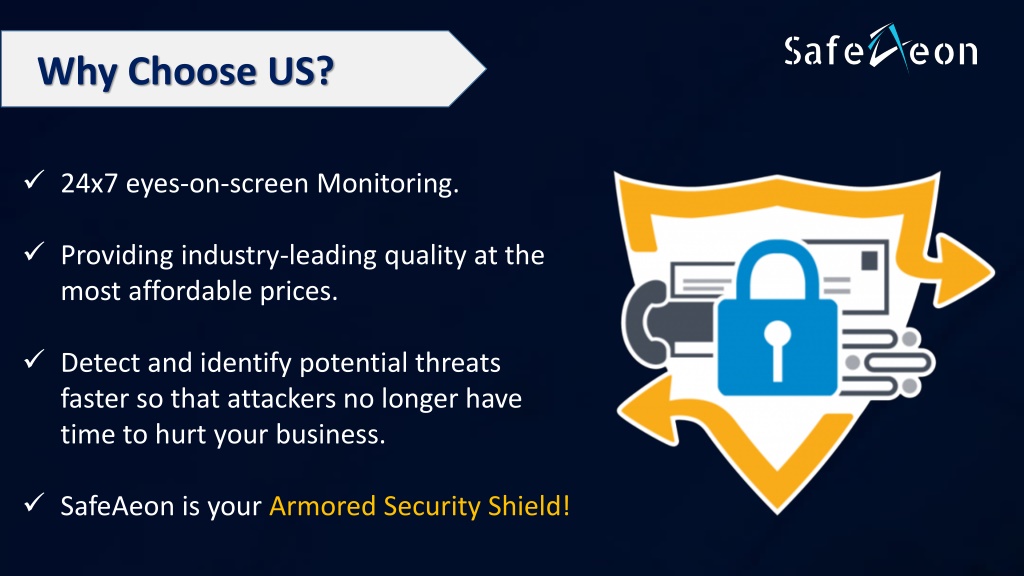 Why Choose US?

SafeAeon

✓ 24x7 eyes-on-screen Monitoring.

✓ Providing industry-leading quality at the most affordable prices.

✓ Detect and identify potential threats faster so that attackers no longer have time to hurt your business.

✓ SafeAeon is your Armored Security Shield!